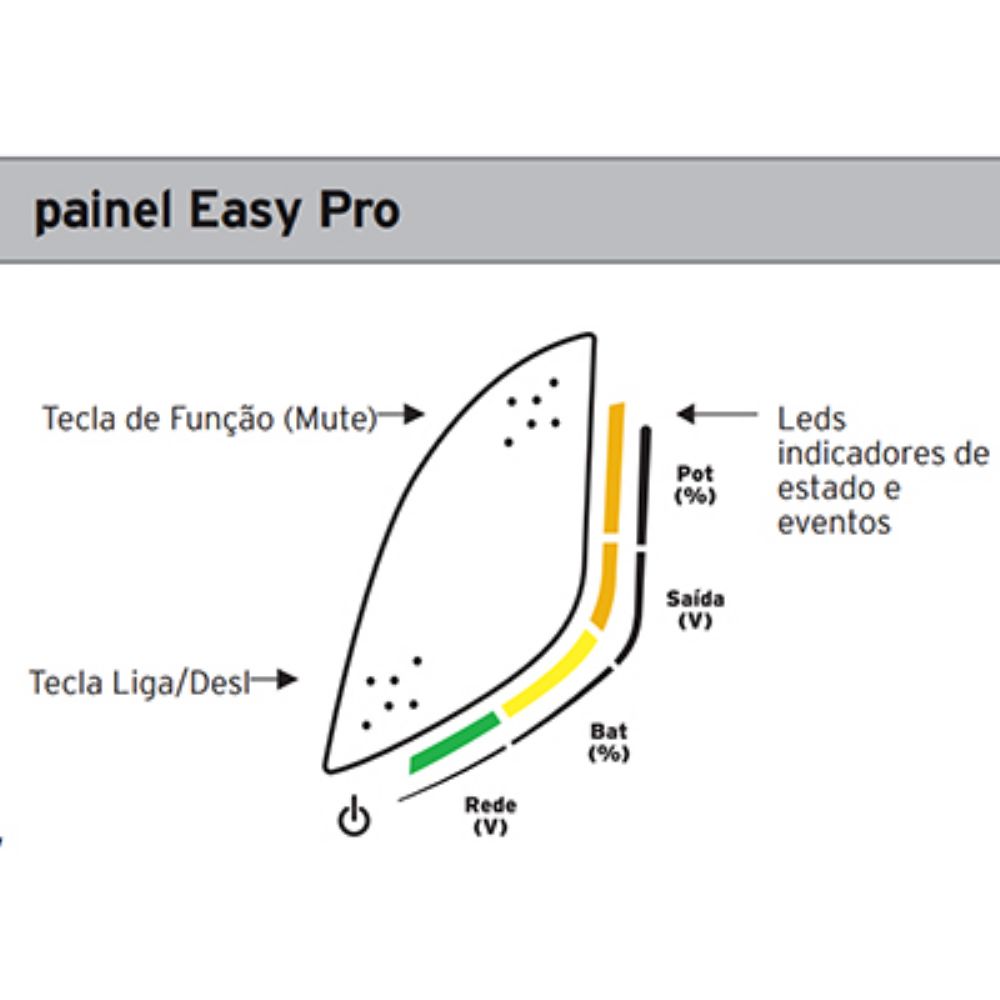 painel Easy Pro

Tecla de Função (Mute)

Leds indicadores de estado e eventos

Pot (%)

Saída (V)

Tecla Liga/Desl

Bat (%)

Rede (V)